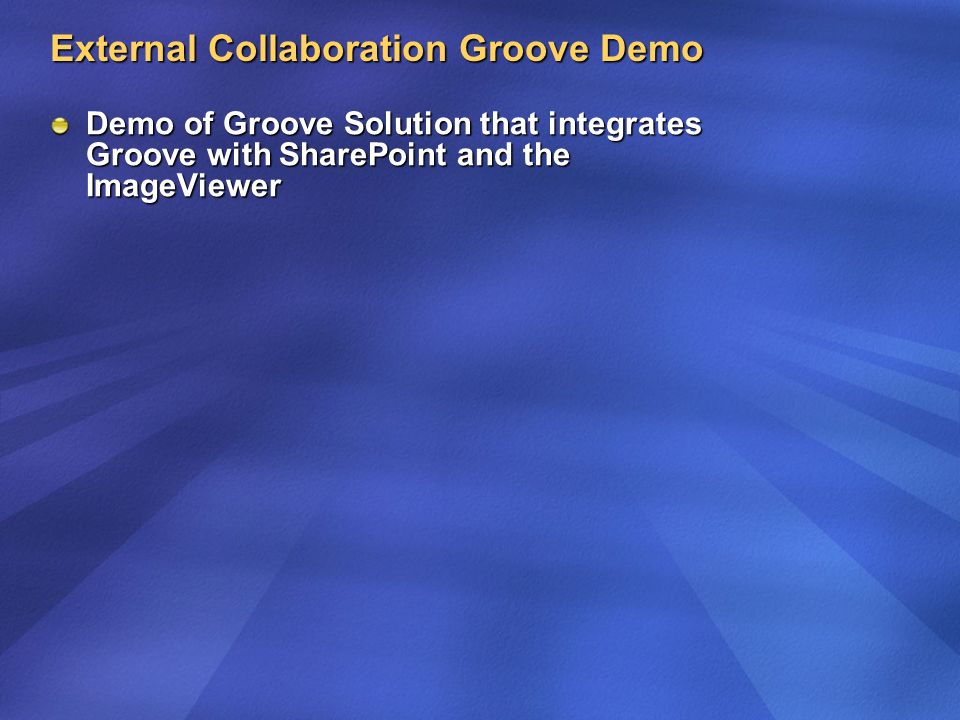 External Collaboration Groove Demo

Demo of Groove Solution that integrates Groove with SharePoint and the ImageViewer